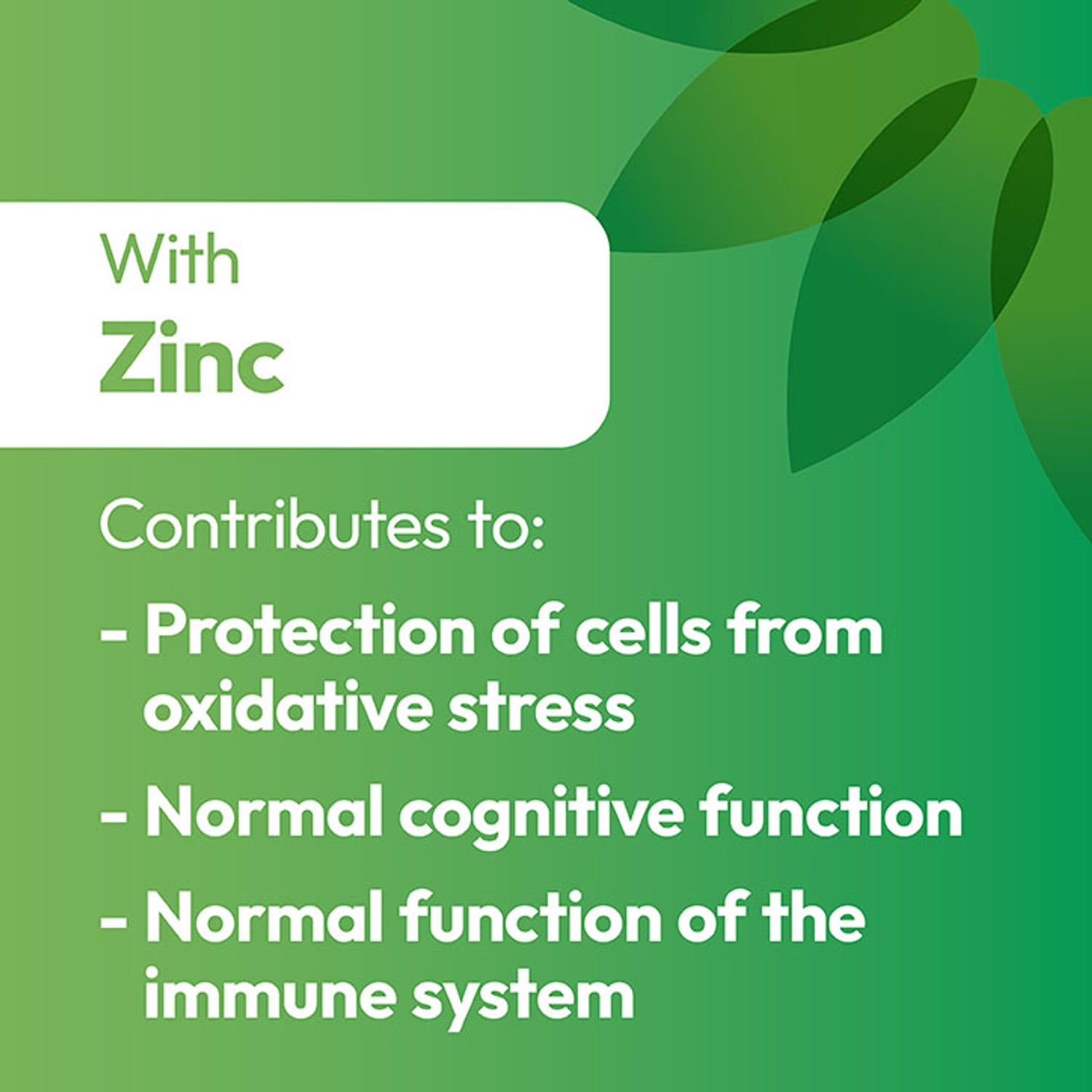 With
Zinc

Contributes to:

- Protection of cells from oxidative stress

- Normal cognitive function

- Normal function of the immune system